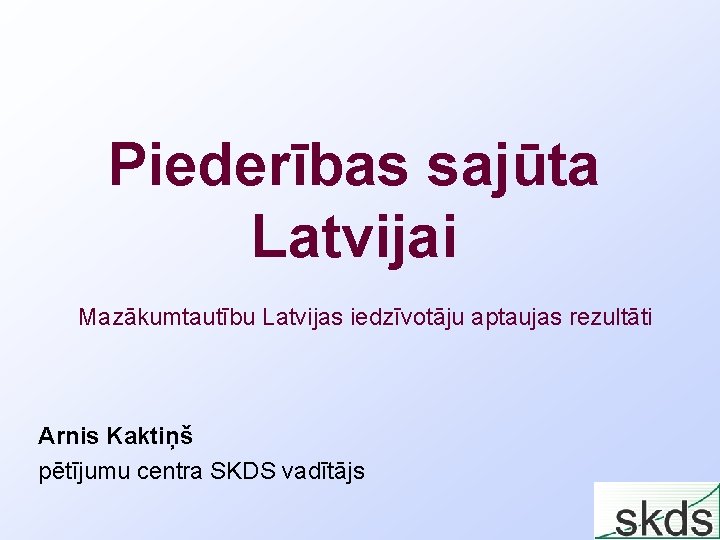 Piederības sajūta Latvijai

Mazākumtautību Latvijas iedzīvotāju aptaujas rezultāti

Arnis Kaktiņš
pētījumu centra SKDS vadītājs

skds